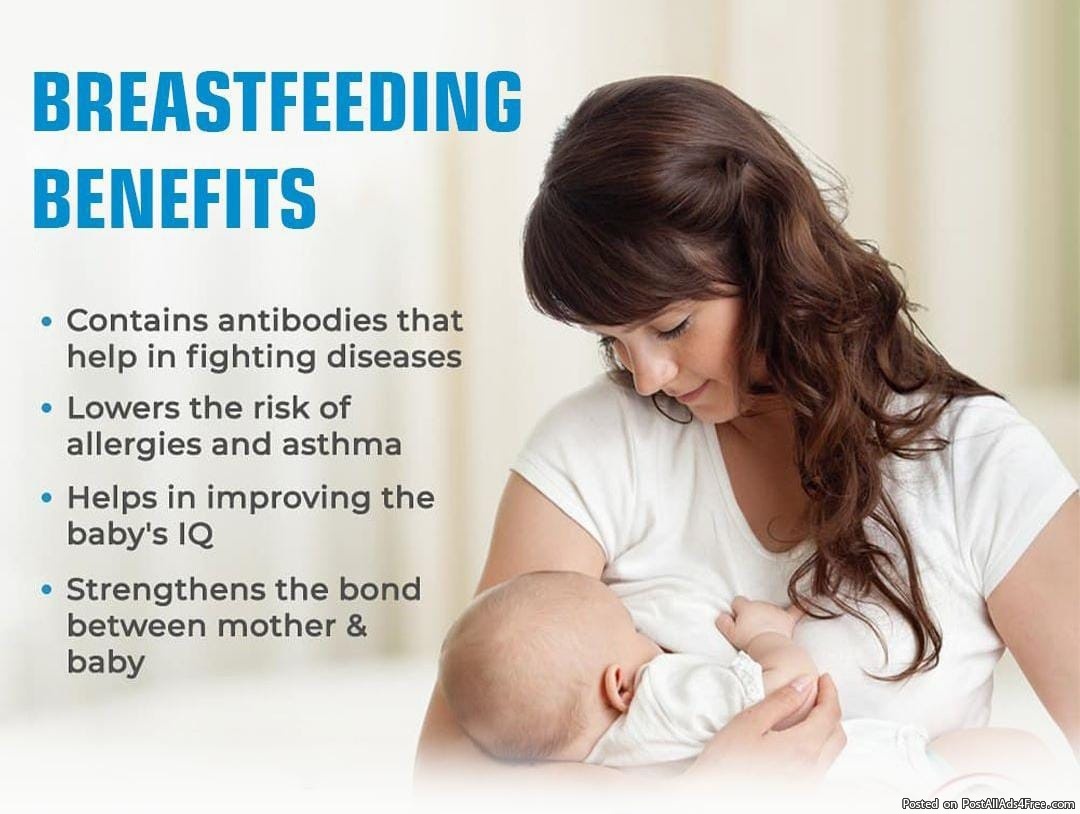 BREASTFEEDING BENEFITS

• Contains antibodies that help in fighting diseases

• Lowers the risk of allergies and asthma

• Helps in improving the baby's IQ

• Strengthens the bond between mother & baby

Posted on PostAllAds4Free.com